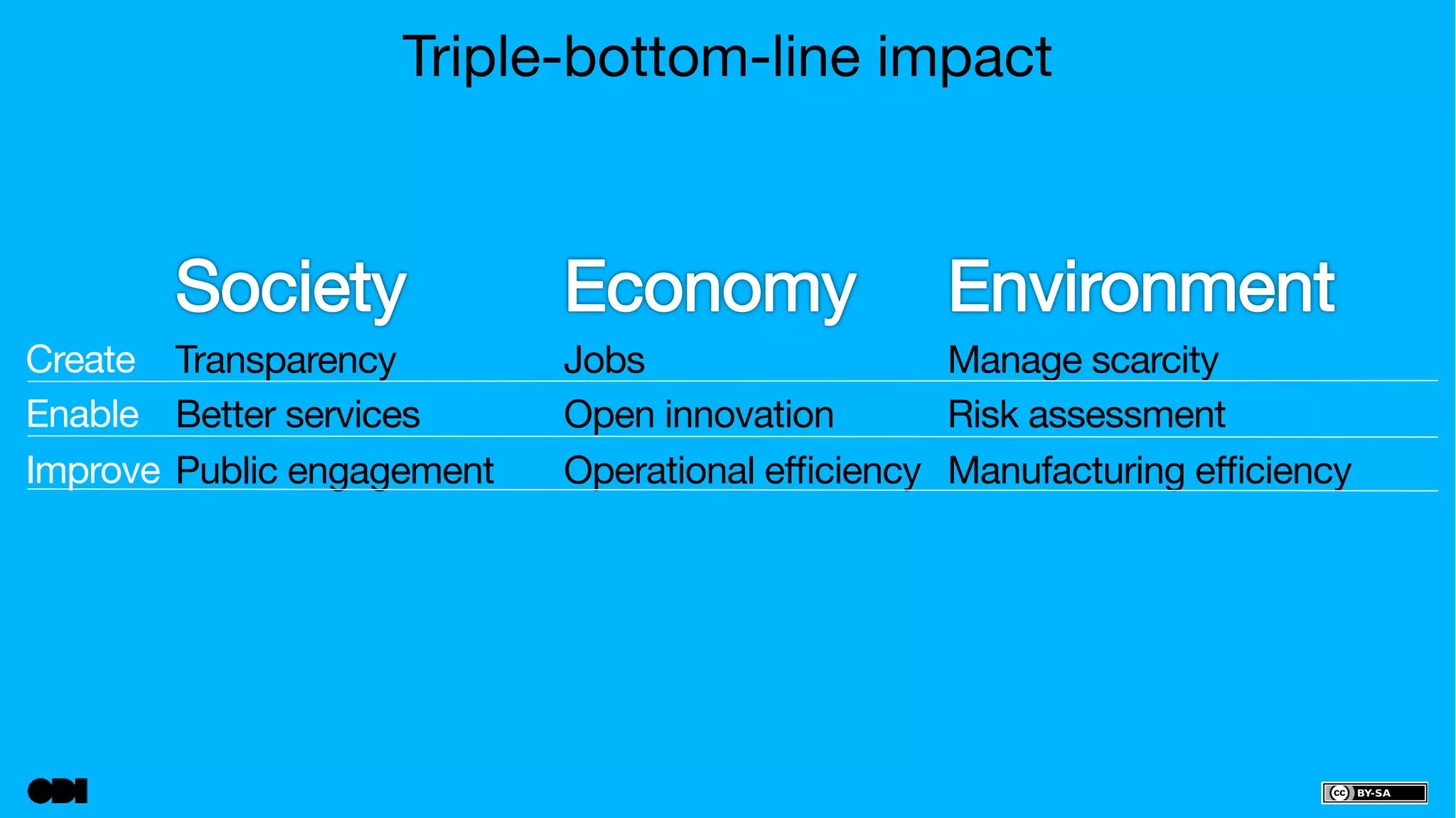 Triple-bottom-line impact

| | Society | Economy | Environment |
|---|---|---|---|
| Create | Transparency | Jobs | Manage scarcity |
| Enable | Better services | Open innovation | Risk assessment |
| Improve | Public engagement | Operational efficiency | Manufacturing efficiency |

ODI

cc BY-SA